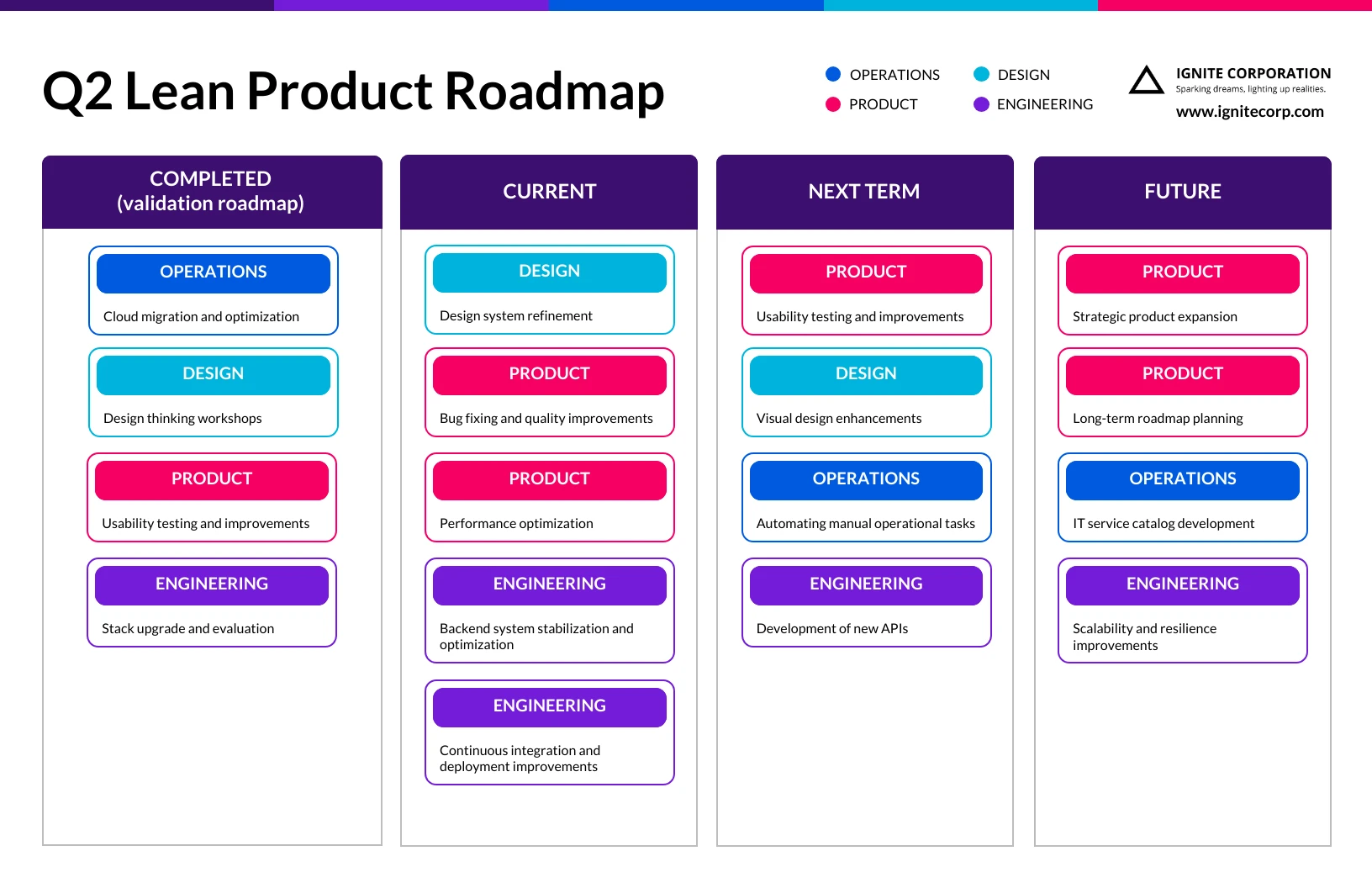 Q2 Lean Product Roadmap

OPERATIONS
DESIGN
PRODUCT
ENGINEERING

IGNITE CORPORATION
Sparking dreams, lighting up realities.
www.ignitecorp.com

COMPLETED
(validation roadmap)

OPERATIONS
Cloud migration and optimization

DESIGN
Design thinking workshops

PRODUCT
Usability testing and improvements

ENGINEERING
Stack upgrade and evaluation

CURRENT

DESIGN
Design system refinement

PRODUCT
Bug fixing and quality improvements

PRODUCT
Performance optimization

ENGINEERING
Backend system stabilization and optimization

ENGINEERING
Continuous integration and deployment improvements

NEXT TERM

PRODUCT
Usability testing and improvements

DESIGN
Visual design enhancements

OPERATIONS
Automating manual operational tasks

ENGINEERING
Development of new APIs

FUTURE

PRODUCT
Strategic product expansion

PRODUCT
Long-term roadmap planning

OPERATIONS
IT service catalog development

ENGINEERING
Scalability and resilience improvements